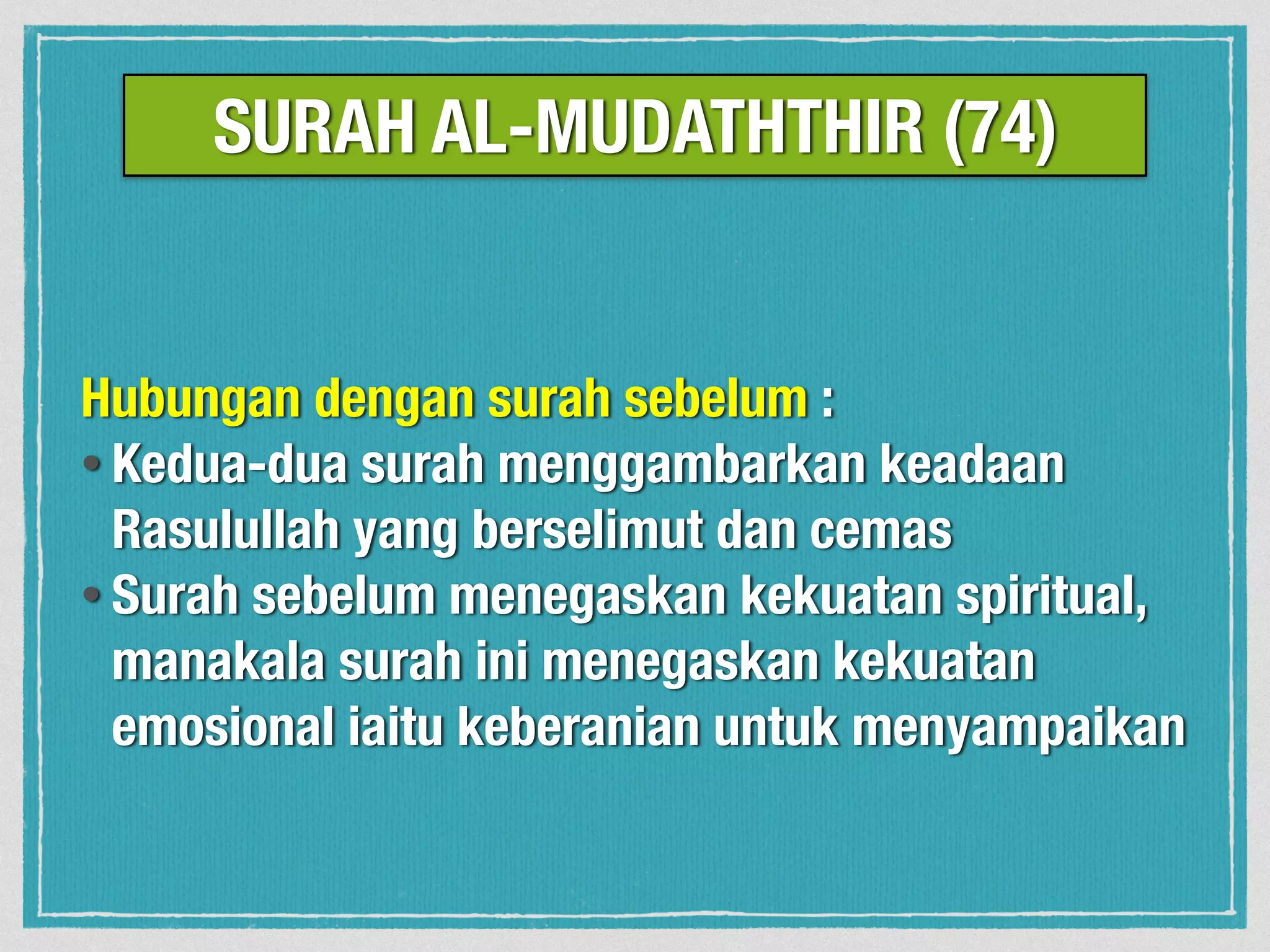 SURAH AL-MUDATHTHIR (74)

Hubungan dengan surah sebelum :

• Kedua-dua surah menggambarkan keadaan Rasulullah yang berselimut dan cemas
• Surah sebelum menegaskan kekuatan spiritual, manakala surah ini menegaskan kekuatan emosional iaitu keberanian untuk menyampaikan